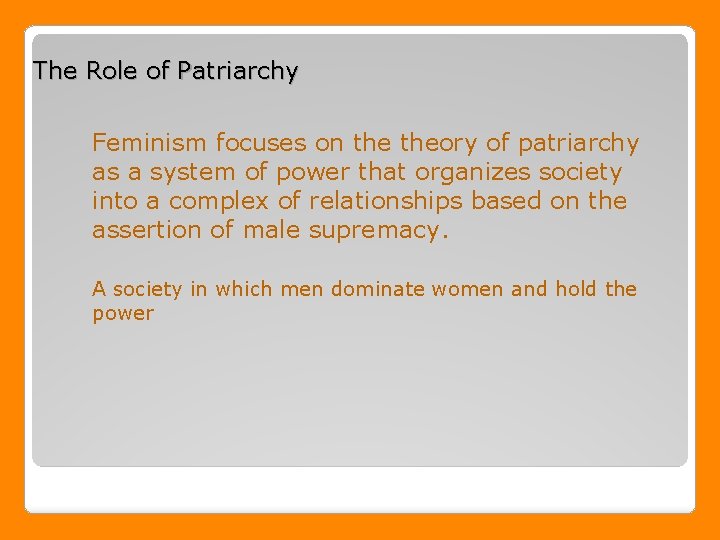 The Role of Patriarchy

Feminism focuses on the theory of patriarchy as a system of power that organizes society into a complex of relationships based on the assertion of male supremacy.

A society in which men dominate women and hold the power